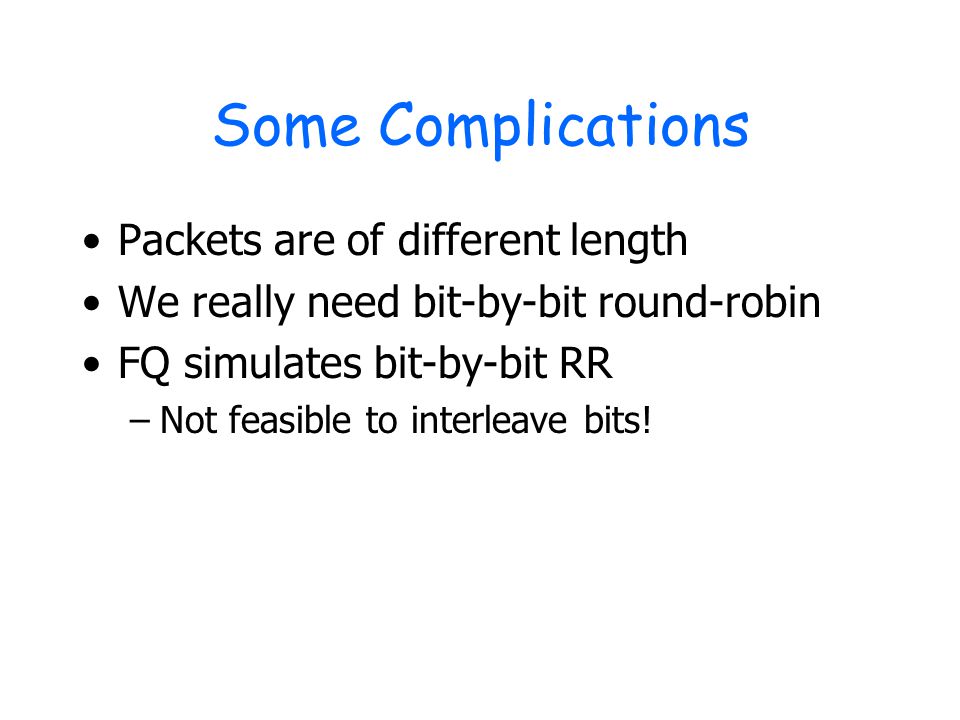 Some Complications

• Packets are of different length
• We really need bit-by-bit round-robin
• FQ simulates bit-by-bit RR
– Not feasible to interleave bits!